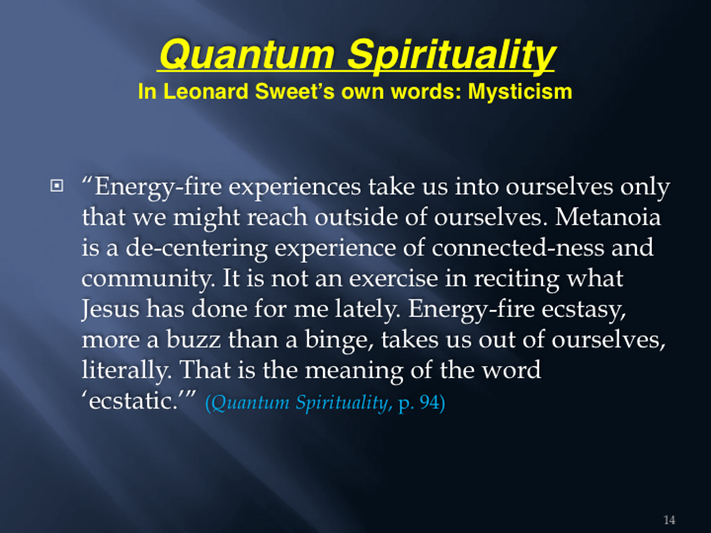 Quantum Spirituality
In Leonard Sweet's own words: Mysticism

"Energy-fire experiences take us into ourselves only that we might reach outside of ourselves. Metanoia is a de-centering experience of connected-ness and community. It is not an exercise in reciting what Jesus has done for me lately. Energy-fire ecstasy, more a buzz than a binge, takes us out of ourselves, literally. That is the meaning of the word 'ecstatic.'" (Quantum Spirituality, p. 94)

14